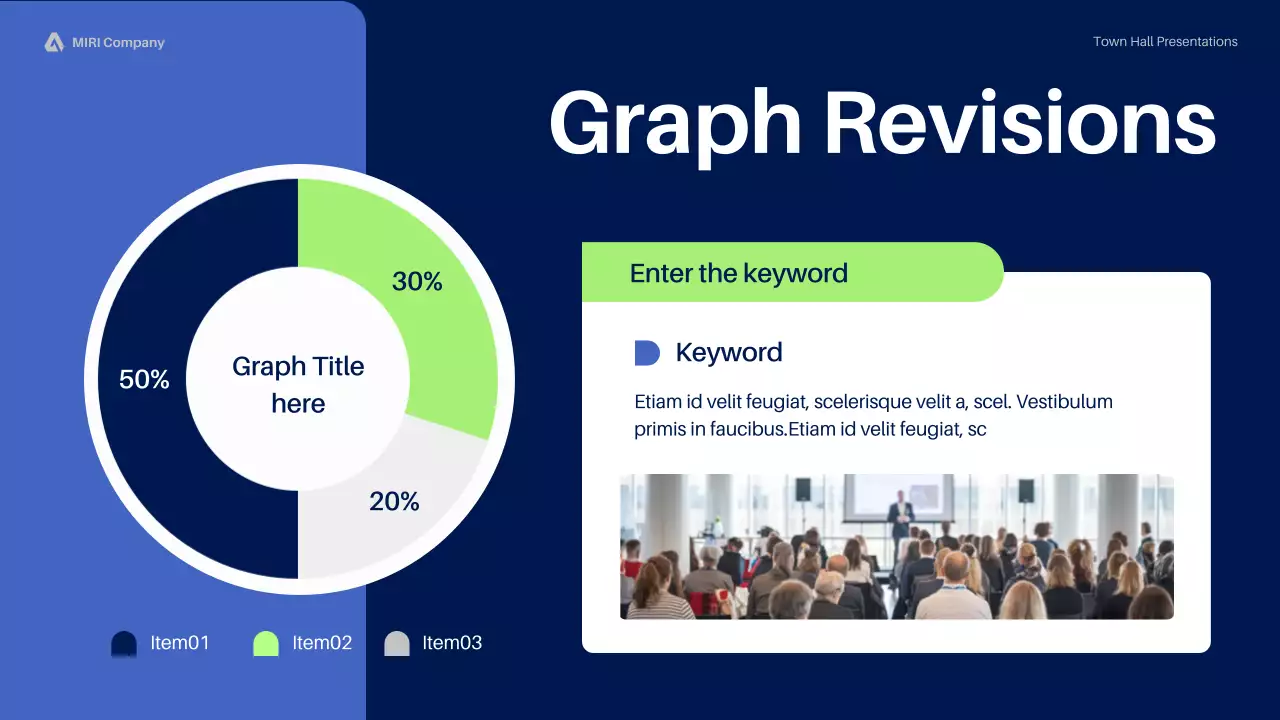 MIRI Company

Town Hall Presentations

Graph Revisions

30%

50%

Graph Title here

20%

Item01 Item02 Item03

Enter the keyword

Keyword

Etiam id velit feugiat, scelerisque velit a, scel. Vestibulum primis in faucibus.Etiam id velit feugiat, sc